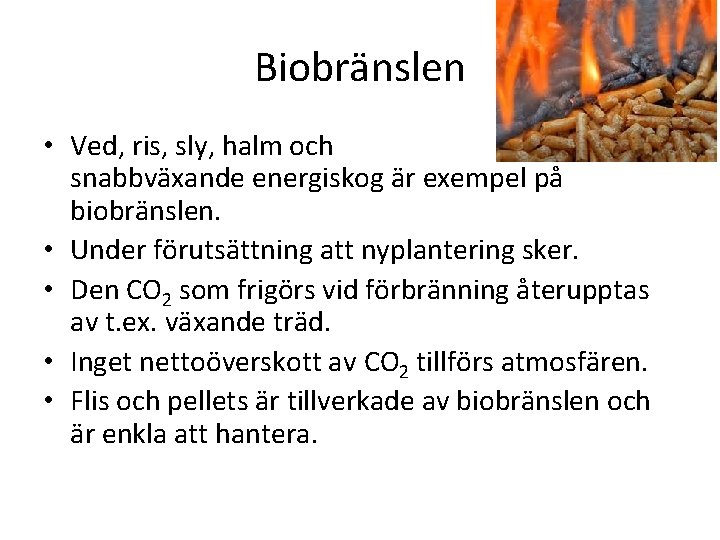 Biobränslen

• Ved, ris, sly, halm och snabbväxande energiskog är exempel på biobränslen.
• Under förutsättning att nyplantering sker.
• Den $CO_2$ som frigörs vid förbränning återupptas av t.ex. växande träd.
• Inget nettoöverskott av $CO_2$ tillförs atmosfären.
• Flis och pellets är tillverkade av biobränslen och är enkla att hantera.